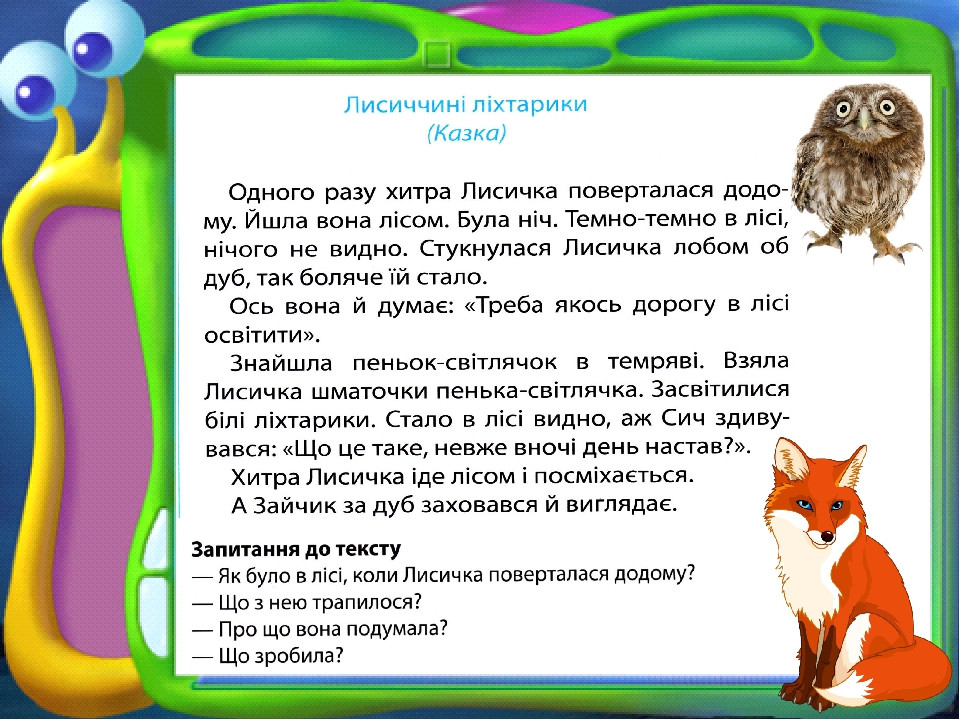 Лисиччині ліхтарики
(Казка)

Одного разу хитра Лисичка поверталася додому. Йшла вона лісом. Була ніч. Темно-темно в лісі, нічого не видно. Стукнулася Лисичка лобом об дуб, так боляче їй стало.

Ось вона й думає: «Треба якось дорогу в лісі освітити».

Знайшла пеньок-світлячок в темряві. Взяла Лисичка шматочки пенька-світлячка. Засвітилися білі ліхтарики. Стало в лісі видно, аж Сич здивувався: «Що це таке, невже вночі день настав?».

Хитра Лисичка іде лісом і посміхається.

А Зайчик за дуб заховався й виглядає.

Запитання до тексту
— Як було в лісі, коли Лисичка поверталася додому?
— Що з нею трапилося?
— Про що вона подумала?
— Що зробила?